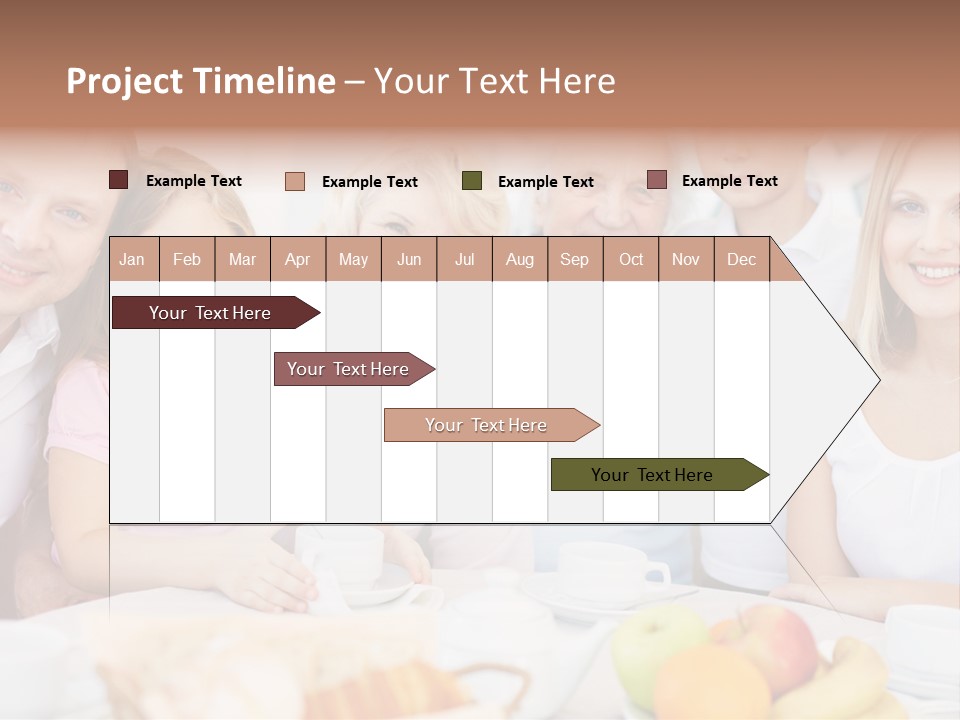 Project Timeline – Your Text Here

Example Text Example Text Example Text Example Text

| Jan | Feb | Mar | Apr | May | Jun | Jul | Aug | Sep | Oct | Nov | Dec |
|---|---|---|---|---|---|---|---|---|---|---|---|

Your Text Here

Your Text Here

Your Text Here

Your Text Here